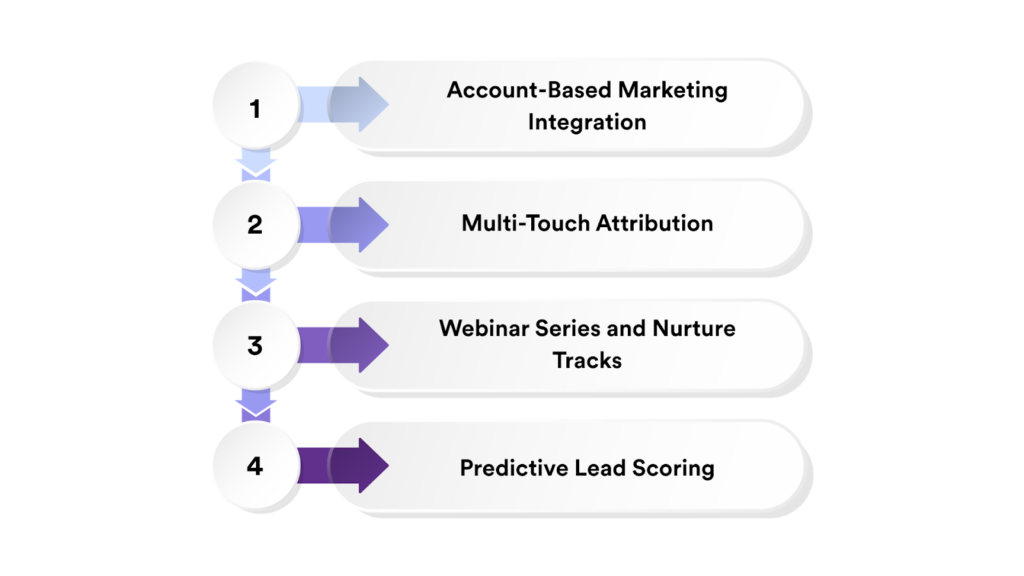 1

Account-Based Marketing Integration

2

Multi-Touch Attribution

3

Webinar Series and Nurture Tracks

4

Predictive Lead Scoring